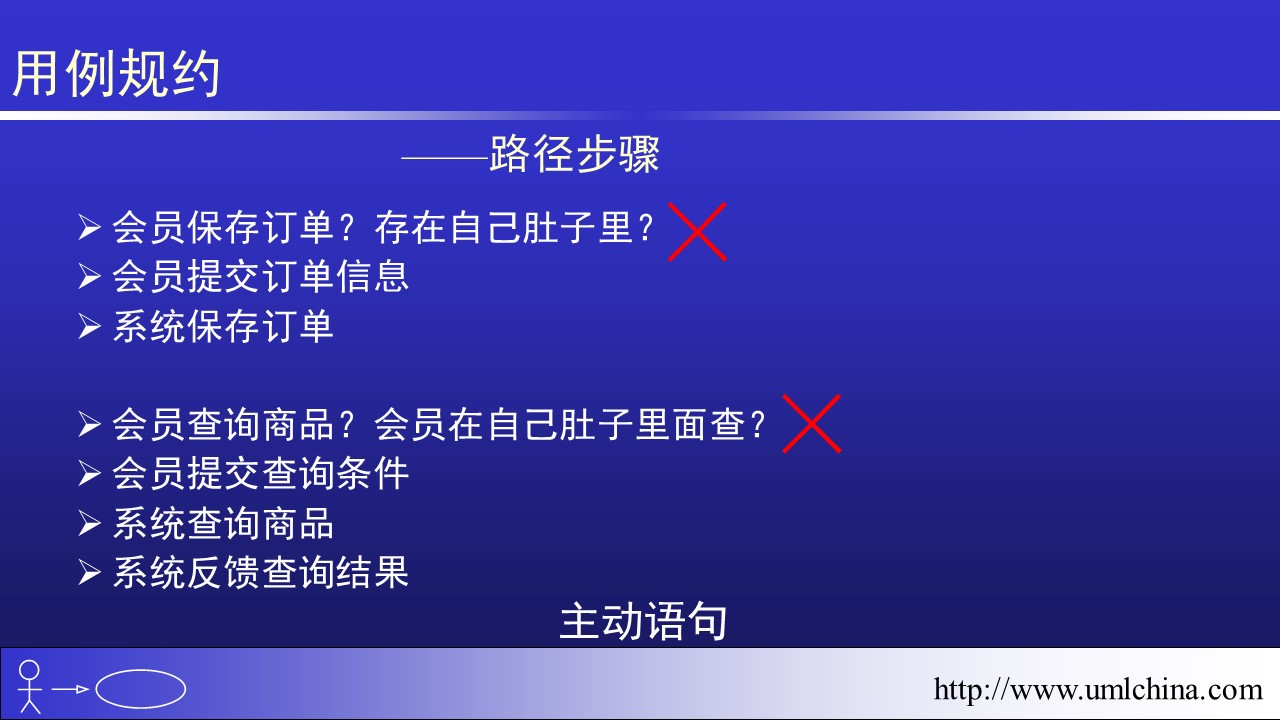 用例规约

——路径步骤

➢ 会员保存订单？存在自己肚子里？
➢ 会员提交订单信息
➢ 系统保存订单

➢ 会员查询商品？会员在自己肚子里面查？
➢ 会员提交查询条件
➢ 系统查询商品
➢ 系统反馈查询结果

主动语句

http://www.umlchina.com